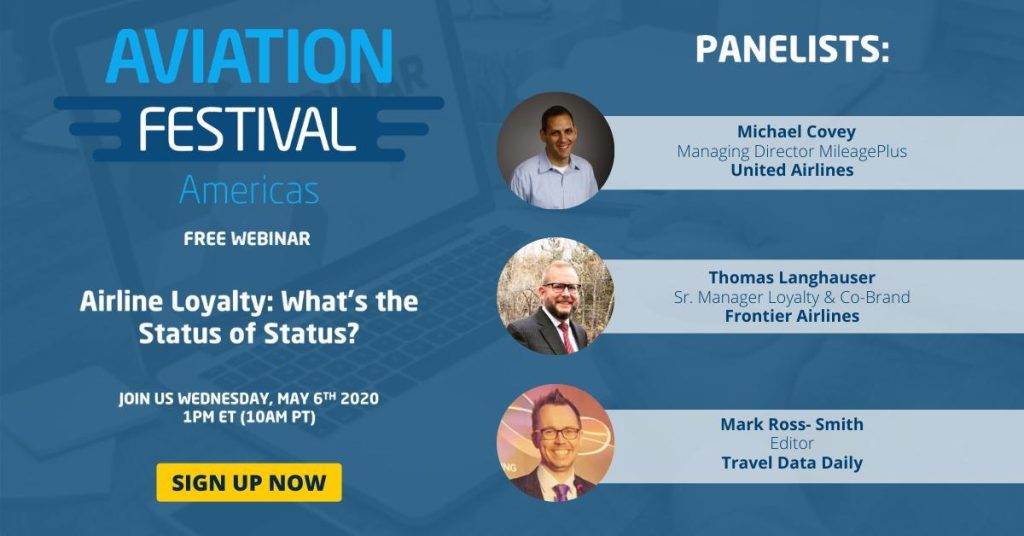 AVIATION
FESTIVAL
Americas

FREE WEBINAR

Airline Loyalty: What's the Status of Status?

JOIN US WEDNESDAY, MAY 6TH 2020
1PM ET (10AM PT)

SIGN UP NOW

PANELISTS:

Michael Covey
Managing Director MileagePlus
United Airlines

Thomas Langhauser
Sr. Manager Loyalty & Co-Brand
Frontier Airlines

Mark Ross- Smith
Editor
Travel Data Daily